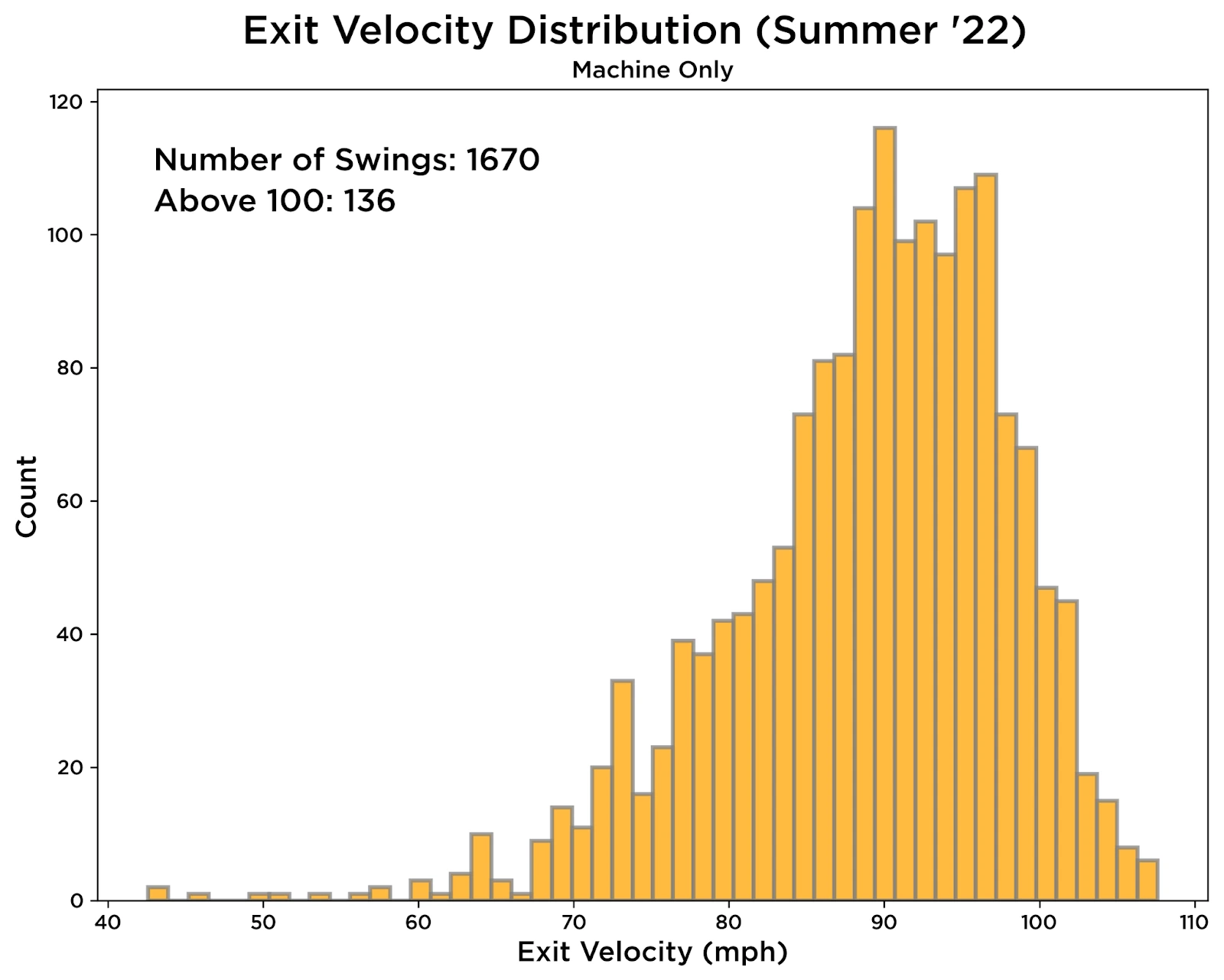 Exit Velocity Distribution (Summer '22)
Machine Only

Number of Swings: 1670
Above 100: 136

Count

120
100
80
60
40
20
0

40 50 60 70 80 90 100 110

Exit Velocity (mph)